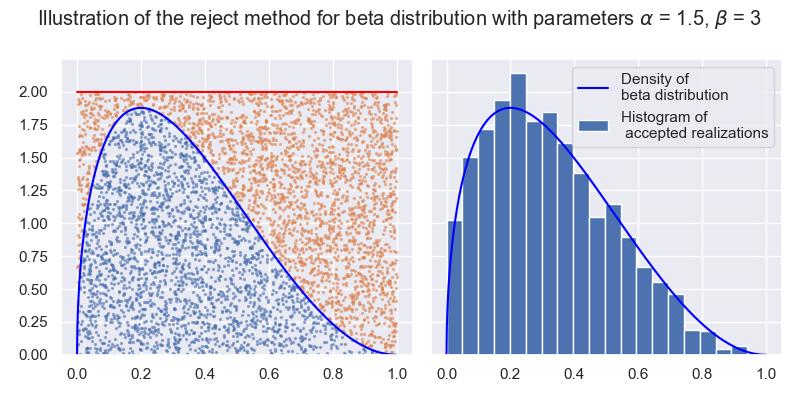 Illustration of the reject method for beta distribution with parameters $\alpha$ = 1.5, $\beta$ = 3

2.00
1.75
1.50
1.25
1.00
0.75
0.50
0.25
0.00

0.0 0.2 0.4 0.6 0.8 1.0

Density of beta distribution
Histogram of accepted realizations

0.0 0.2 0.4 0.6 0.8 1.0